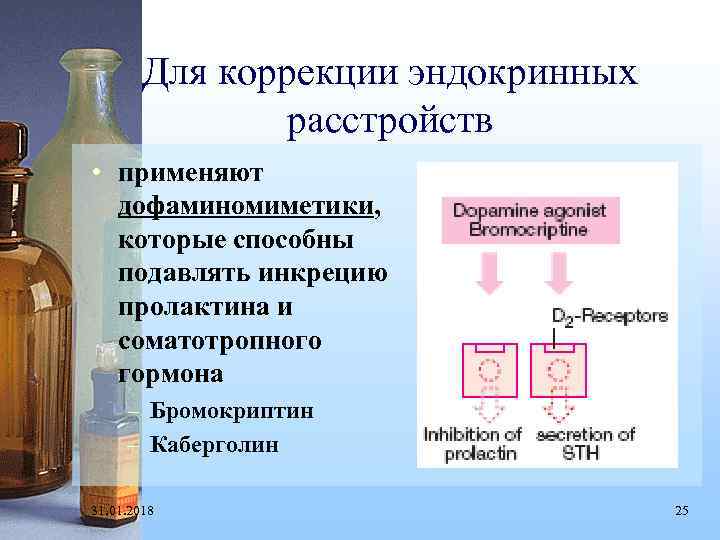 Для коррекции эндокринных расстройств

• применяют дофаминомиметики, которые способны подавлять инкрецию пролактина и соматотропного гормона
– Бромокриптин
– Каберголин

Dopamine agonist Bromocriptine

$D_2$-Receptors

Inhibition of prolactin

secretion of STH

31.01.2018

25